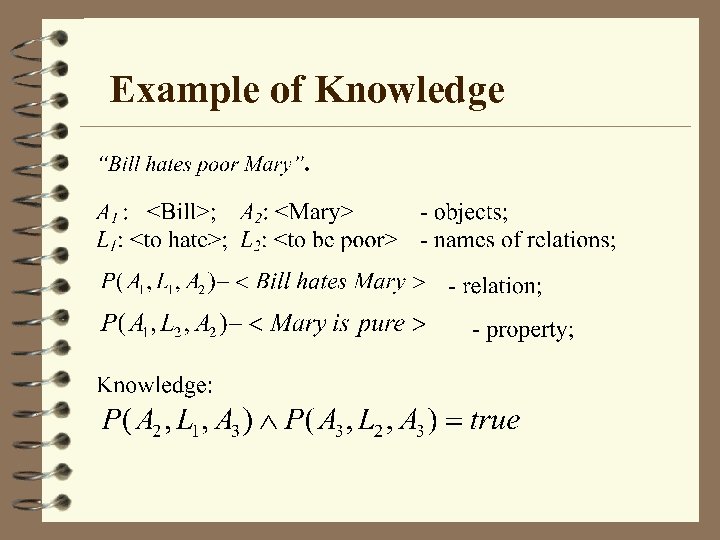 Example of Knowledge

"Bill hates poor Mary".

$A_1$: <Bill>; $A_2$: <Mary> - objects;
$L_1$: <to hate>; $L_2$: <to be poor> - names of relations;

$P(A_1, L_1, A_2) - < Bill\ hates\ Mary >$ - relation;

$P(A_1, L_2, A_2) - < Mary\ is\ pure >$ - property;

Knowledge:
$P(A_2, L_1, A_3) \wedge P(A_3, L_2, A_3) = true$